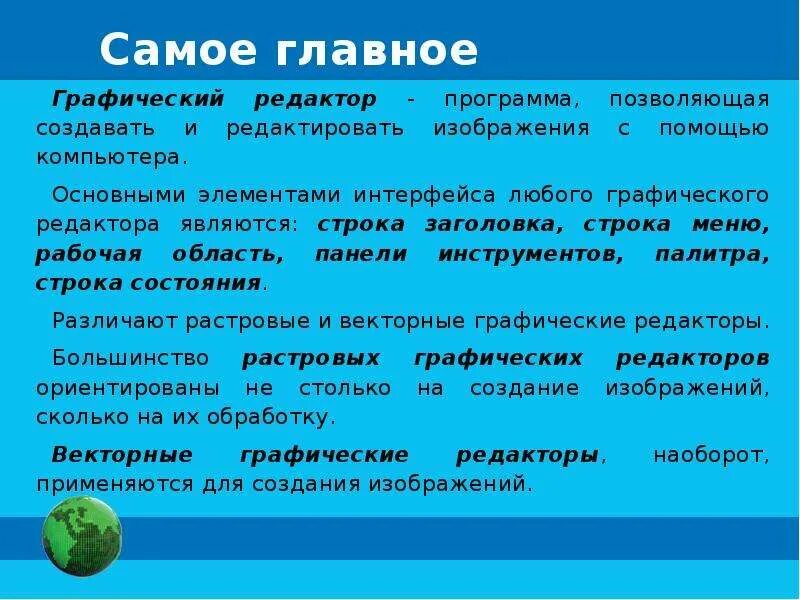 Самое главное

Графический редактор - программа, позволяющая создавать и редактировать изображения с помощью компьютера.

Основными элементами интерфейса любого графического редактора являются: строка заголовка, строка меню, рабочая область, панели инструментов, палитра, строка состояния.

Различают растровые и векторные графические редакторы.

Большинство растровых графических редакторов ориентированы не столько на создание изображений, сколько на их обработку.

Векторные графические редакторы, наоборот, применяются для создания изображений.